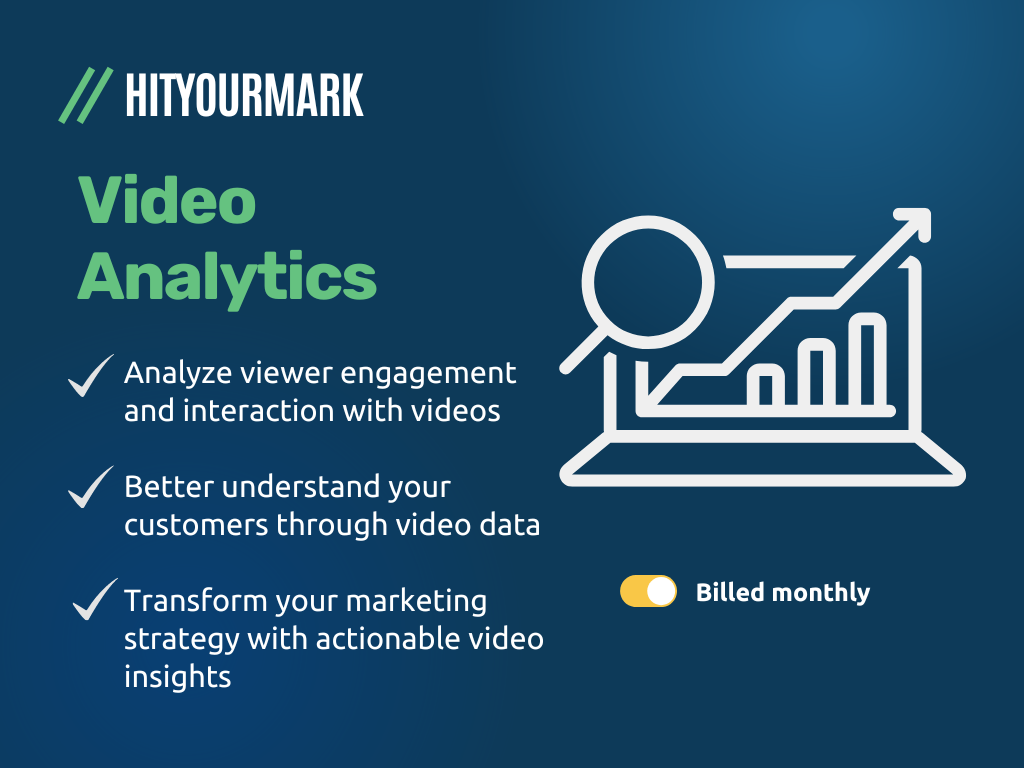 // HITYOURMARK

Video Analytics

Analyze viewer engagement and interaction with videos

Better understand your customers through video data

Transform your marketing strategy with actionable video insights

Billed monthly